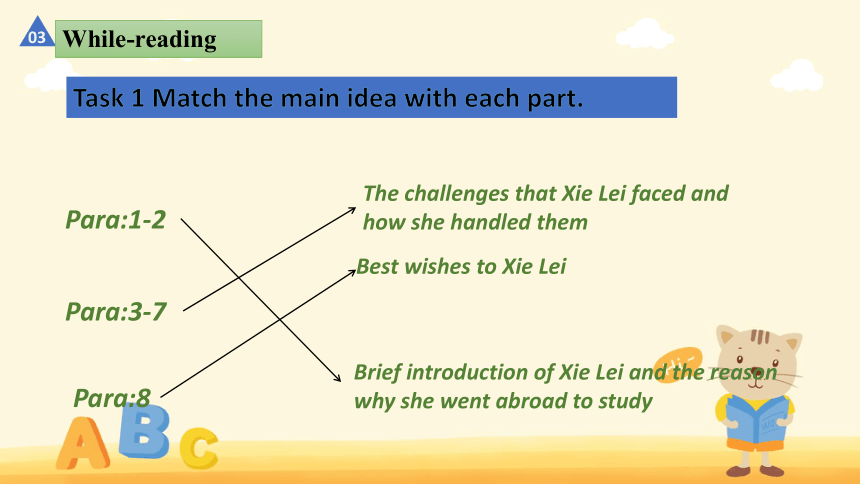 03 While-reading

Task 1 Match the main idea with each part.

Para:1-2

Para:3-7

Para:8

The challenges that Xie Lei faced and how she handled them

Best wishes to Xie Lei

Brief introduction of Xie Lei and the reason why she went abroad to study

A B C